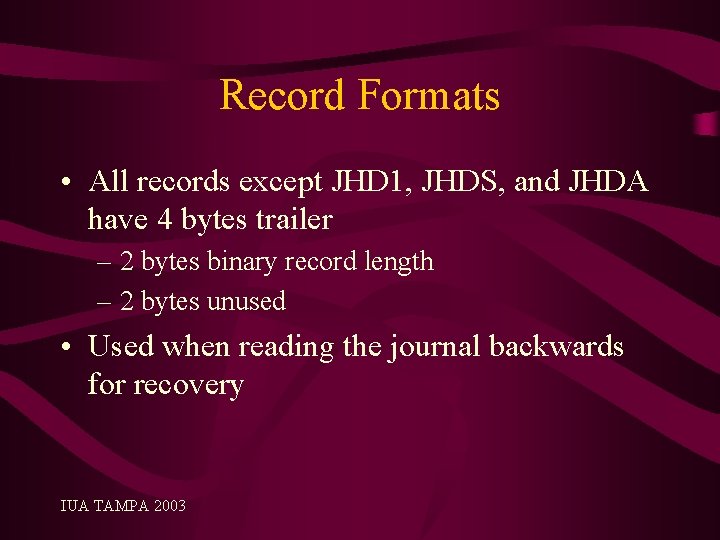 Record Formats

• All records except JHD1, JHDS, and JHDA have 4 bytes trailer

– 2 bytes binary record length

– 2 bytes unused

• Used when reading the journal backwards for recovery

IUA TAMPA 2003